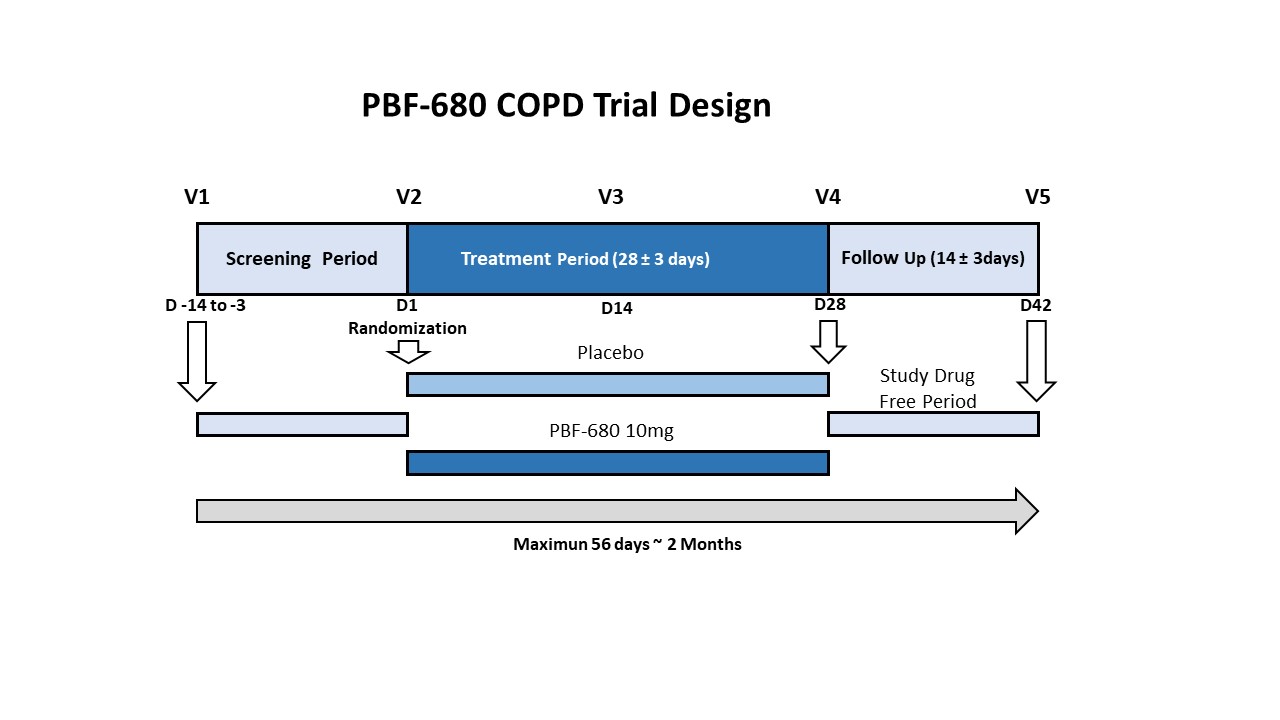 PBF-680 COPD Trial Design

V1 V2 V3 V4 V5

Screening Period

Treatment Period (28 ± 3 days)

Follow Up (14 ± 3days)

D -14 to -3

D1

Randomization

D14

D28

D42

Placebo

Study Drug Free Period

PBF-680 10mg

Maximun 56 days ~ 2 Months